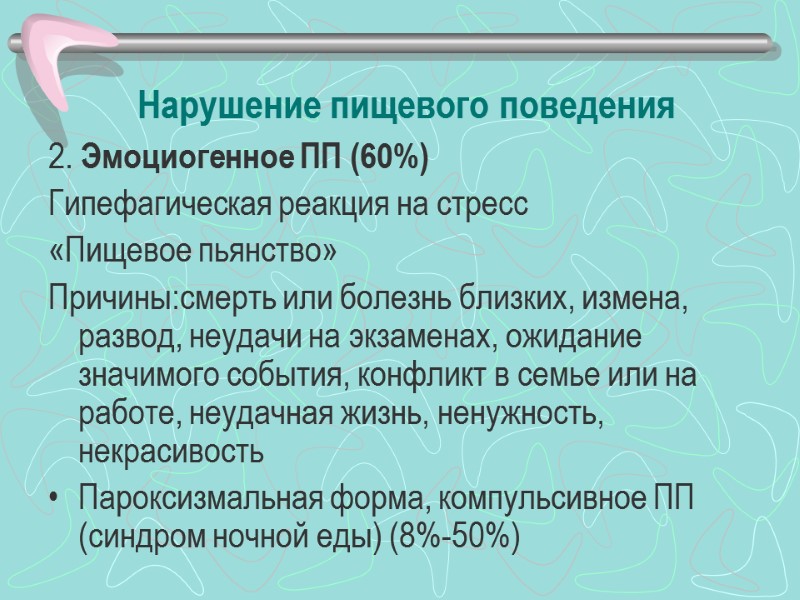 Нарушение пищевого поведения

2. Эмоциогенное ПП (60%)

Гипефагическая реакция на стресс

«Пищевое пьянство»

Причины:смерть или болезнь близких, измена, развод, неудачи на экзаменах, ожидание значимого события, конфликт в семье или на работе, неудачная жизнь, ненужность, некрасивость

• Пароксизмальная форма, компульсивное ПП (синдром ночной еды) (8%-50%)